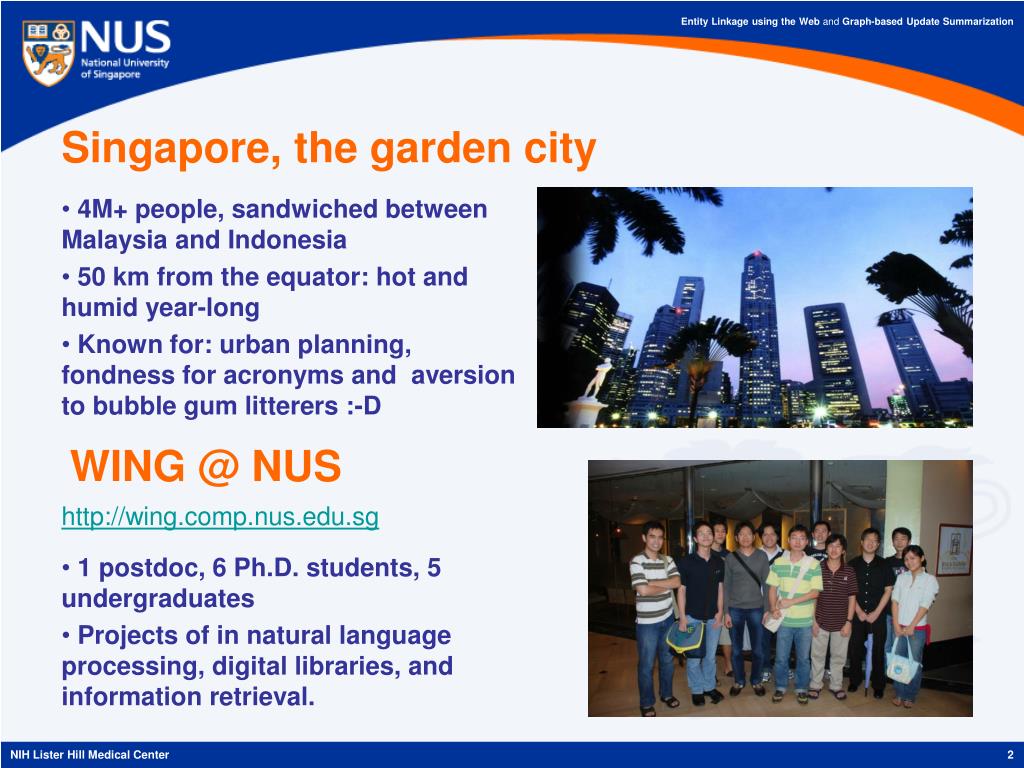 NUS
National University of Singapore

Entity Linkage using the Web and Graph-based Update Summarization

Singapore, the garden city

• 4M+ people, sandwiched between Malaysia and Indonesia

• 50 km from the equator: hot and humid year-long

• Known for: urban planning, fondness for acronyms and aversion to bubble gum litterers :-D

WING @ NUS

http://wing.comp.nus.edu.sg

• 1 postdoc, 6 Ph.D. students, 5 undergraduates

• Projects of in natural language processing, digital libraries, and information retrieval.

NIH Lister Hill Medical Center

2